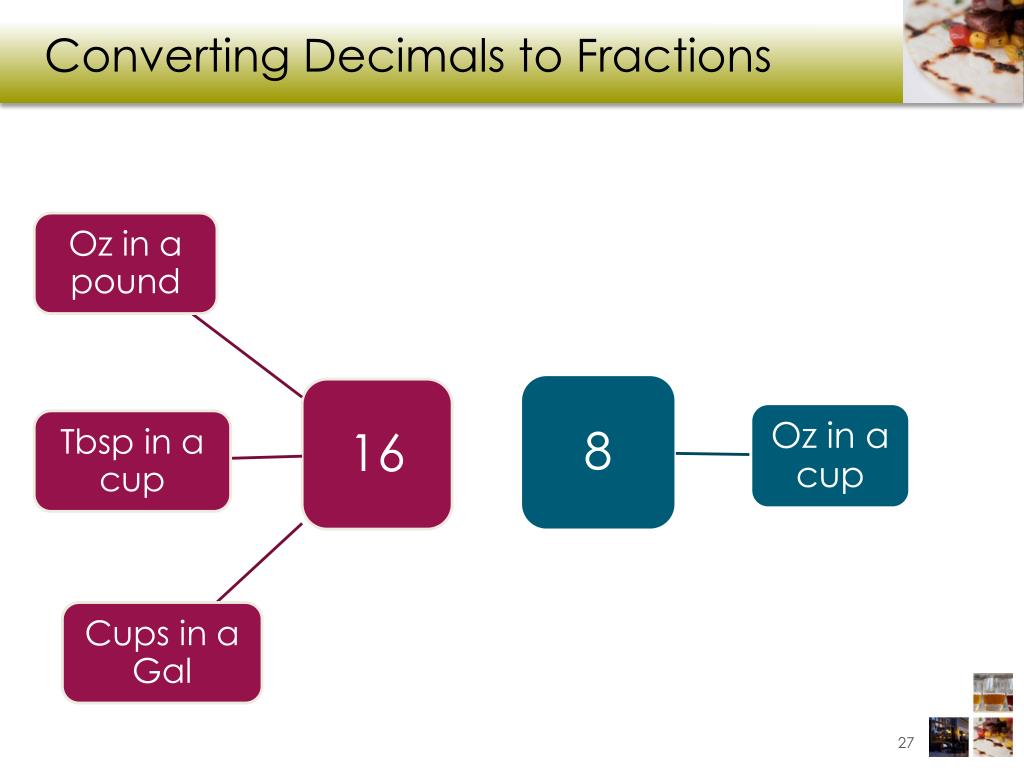 Converting Decimals to Fractions

Oz in a pound

Tbsp in a cup

Cups in a Gal

16

8

Oz in a cup

27